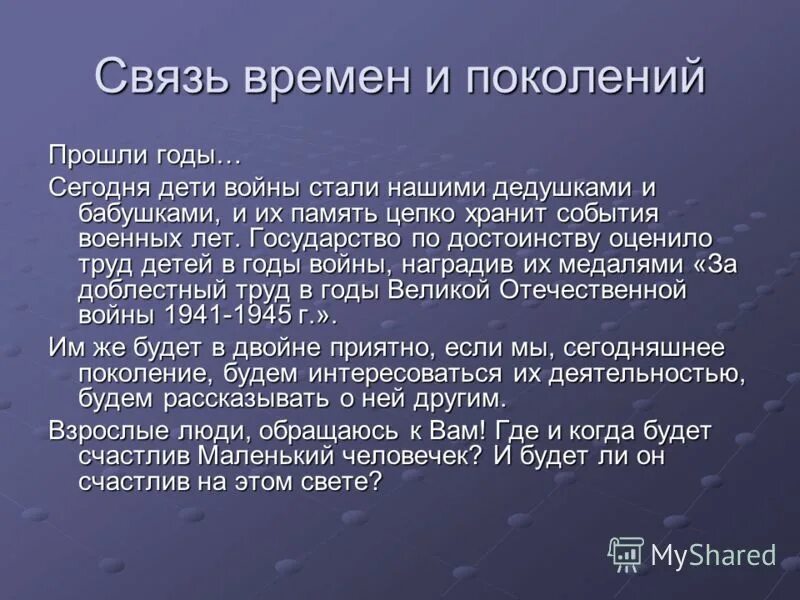 Связь времен и поколений

Прошли годы…

Сегодня дети войны стали нашими дедушками и бабушками, и их память цепко хранит события военных лет. Государство по достоинству оценило труд детей в годы войны, наградив их медалями «За доблестный труд в годы Великой Отечественной войны 1941-1945 г.».

Им же будет в двойне приятно, если мы, сегодняшнее поколение, будем интересоваться их деятельностью, будем рассказывать о ней другим.

Взрослые люди, обращаюсь к Вам! Где и когда будет счастлив Маленький человечек? И будет ли он счастлив на этом свете?

MyShared